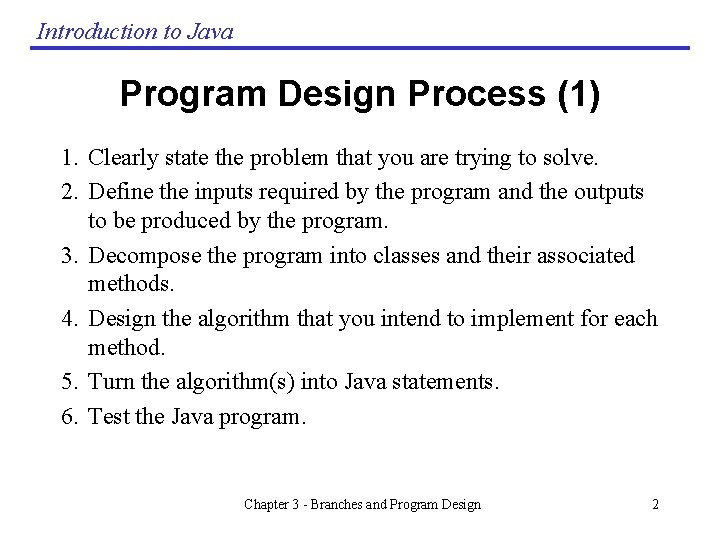 Introduction to Java

Program Design Process (1)

1. Clearly state the problem that you are trying to solve.
2. Define the inputs required by the program and the outputs to be produced by the program.
3. Decompose the program into classes and their associated methods.
4. Design the algorithm that you intend to implement for each method.
5. Turn the algorithm(s) into Java statements.
6. Test the Java program.

Chapter 3 - Branches and Program Design

2